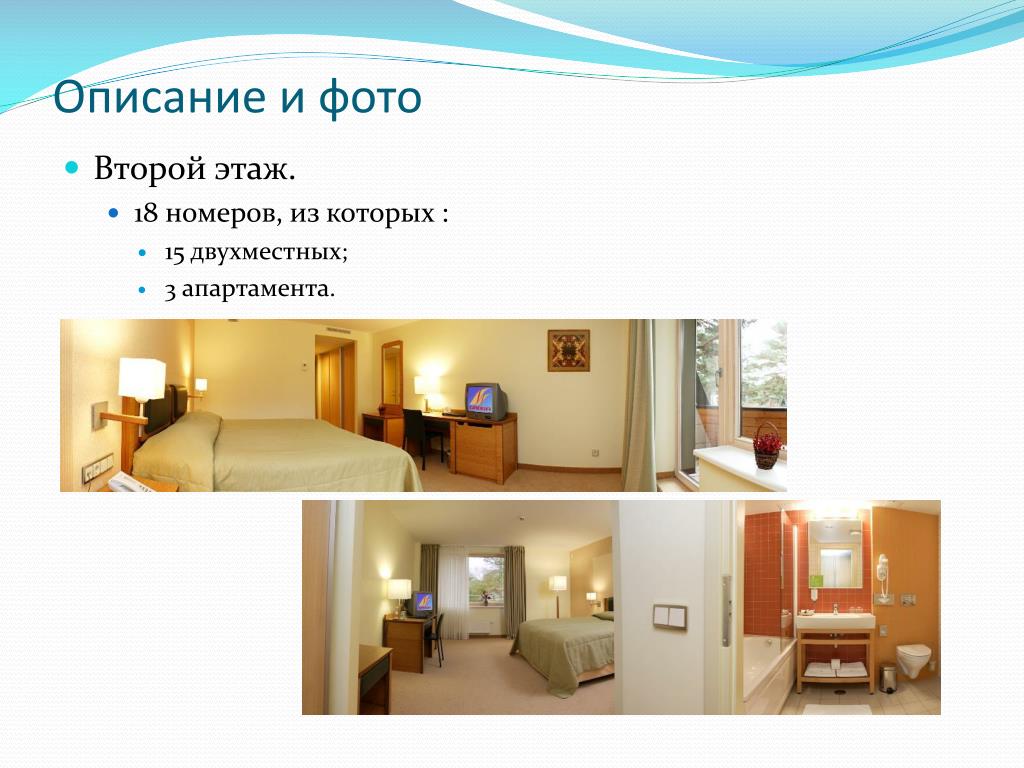 Описание и фото

Второй этаж.

18 номеров, из которых :

15 двухместных;

3 апартамента.